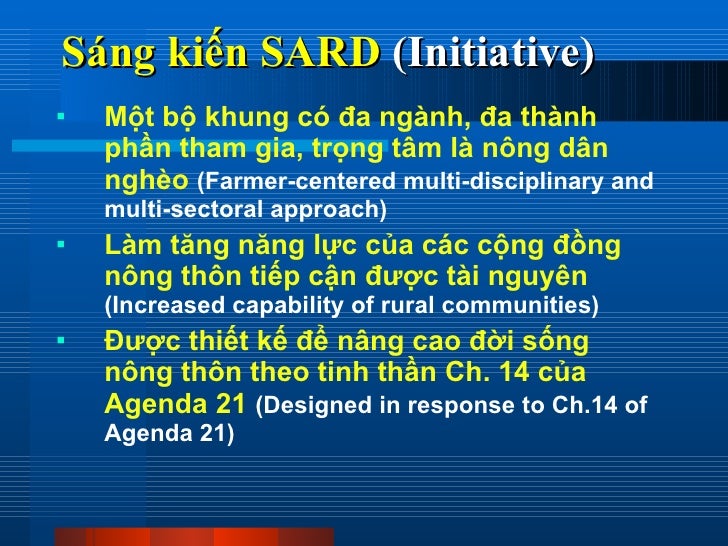 Sáng kiến SARD (Initiative)

▪ Một bộ khung có đa ngành, đa thành phần tham gia, trọng tâm là nông dân nghèo (Farmer-centered multi-disciplinary and multi-sectoral approach)

▪ Làm tăng năng lực của các cộng đồng nông thôn tiếp cận được tài nguyên (Increased capability of rural communities)

▪ Được thiết kế để nâng cao đời sống nông thôn theo tinh thần Ch. 14 của Agenda 21 (Designed in response to Ch.14 of Agenda 21)